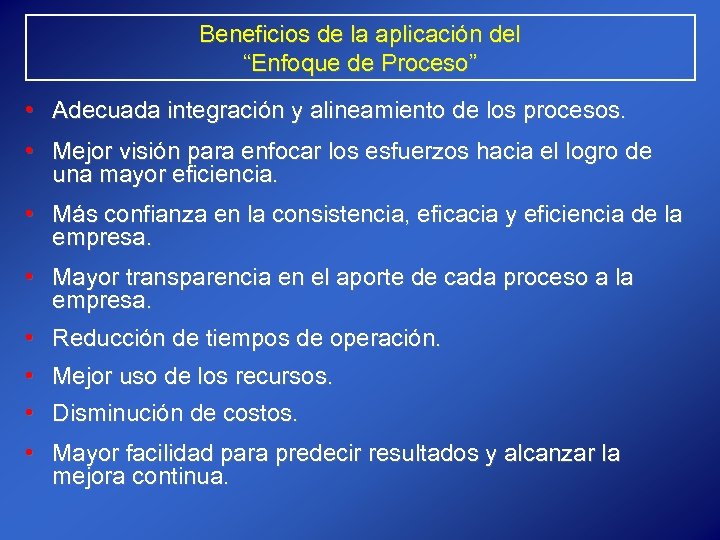 Beneficios de la aplicación del
“Enfoque de Proceso”

• Adecuada integración y alineamiento de los procesos.

• Mejor visión para enfocar los esfuerzos hacia el logro de una mayor eficiencia.

• Más confianza en la consistencia, eficacia y eficiencia de la empresa.

• Mayor transparencia en el aporte de cada proceso a la empresa.

• Reducción de tiempos de operación.

• Mejor uso de los recursos.

• Disminución de costos.

• Mayor facilidad para predecir resultados y alcanzar la mejora continua.